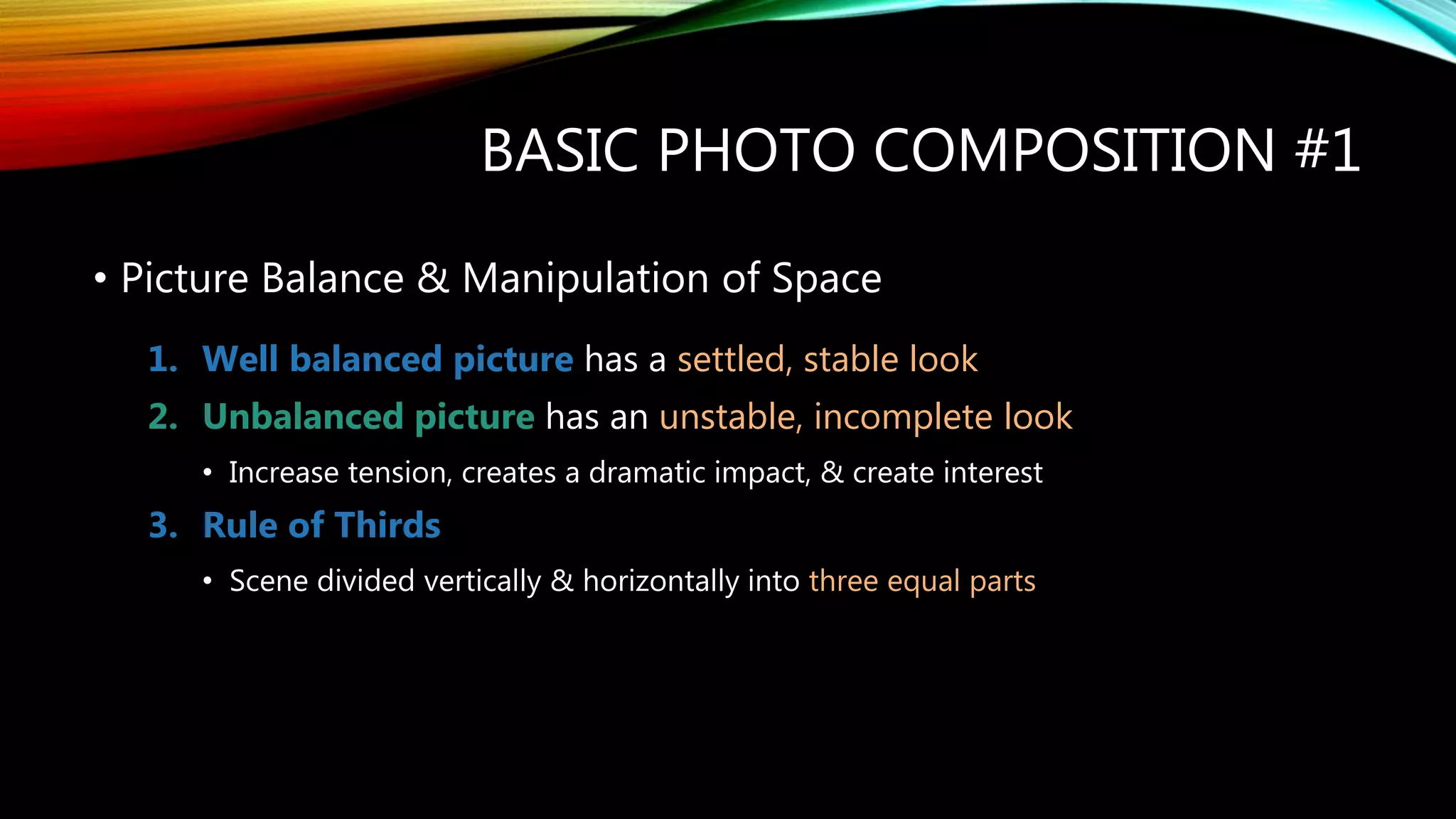 BASIC PHOTO COMPOSITION #1

• Picture Balance & Manipulation of Space

1. Well balanced picture has a settled, stable look
2. Unbalanced picture has an unstable, incomplete look
   • Increase tension, creates a dramatic impact, & create interest
3. Rule of Thirds
   • Scene divided vertically & horizontally into three equal parts